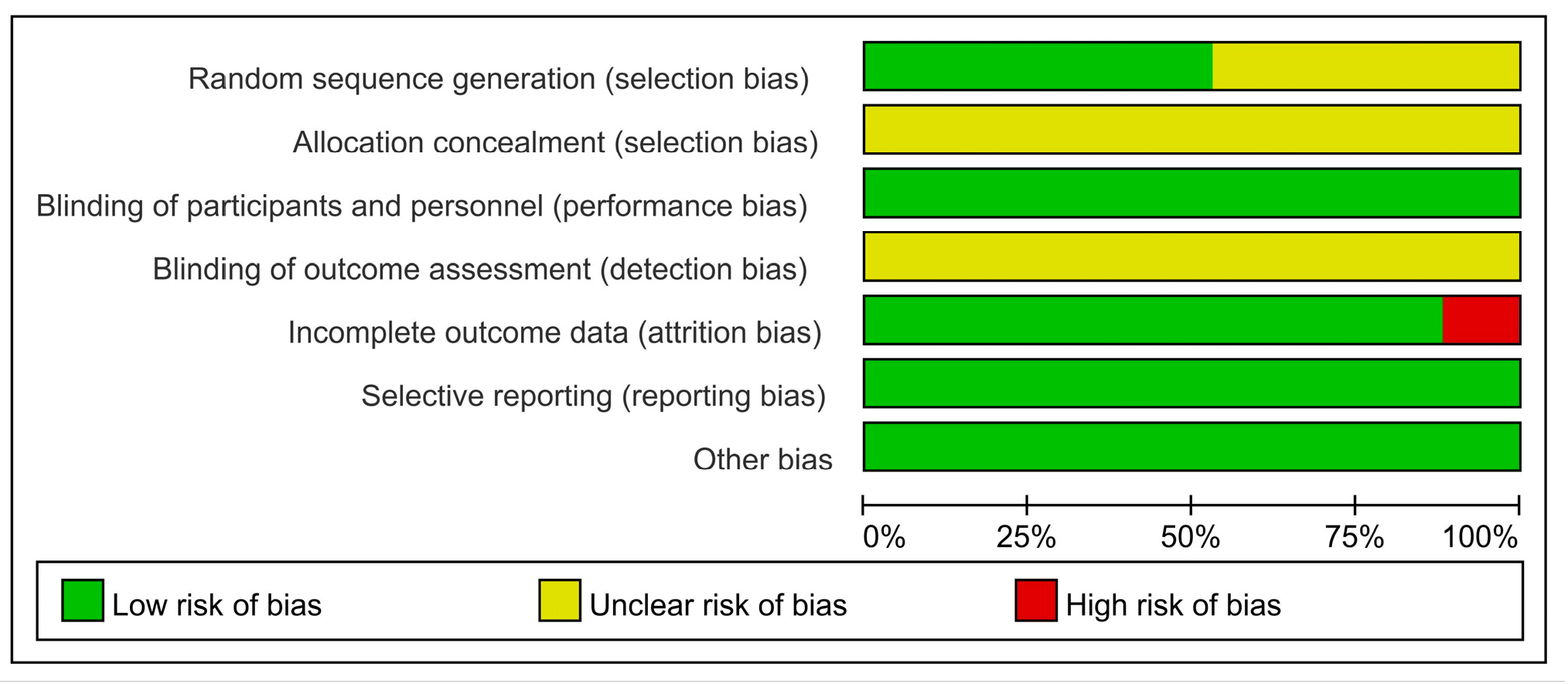 Random sequence generation (selection bias)
Allocation concealment (selection bias)
Blinding of participants and personnel (performance bias)
Blinding of outcome assessment (detection bias)
Incomplete outcome data (attrition bias)
Selective reporting (reporting bias)
Other bias

0% 25% 50% 75% 100%

Low risk of bias
Unclear risk of bias
High risk of bias